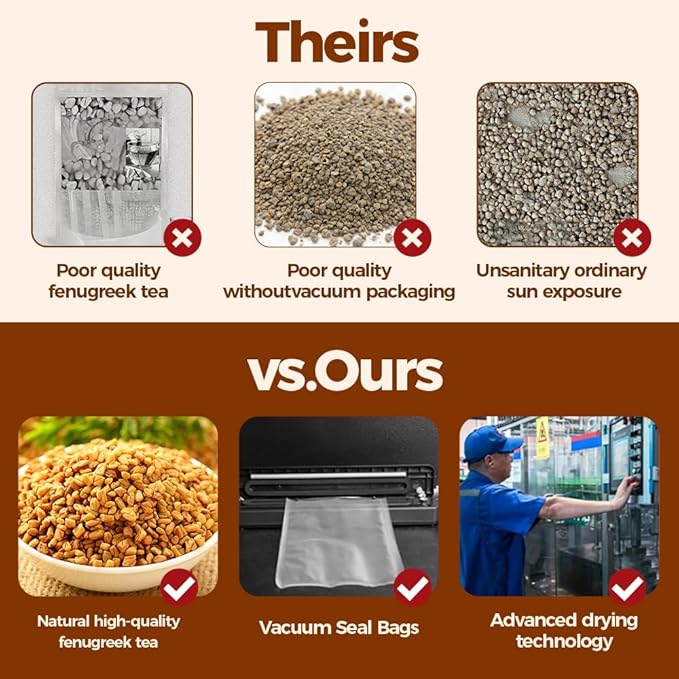 Theirs

Poor quality fenugreek tea

Poor quality withoutvacuum packaging

Unsanitary ordinary sun exposure

vs.Ours

Natural high-quality fenugreek tea

Vacuum Seal Bags

Advanced drying technology